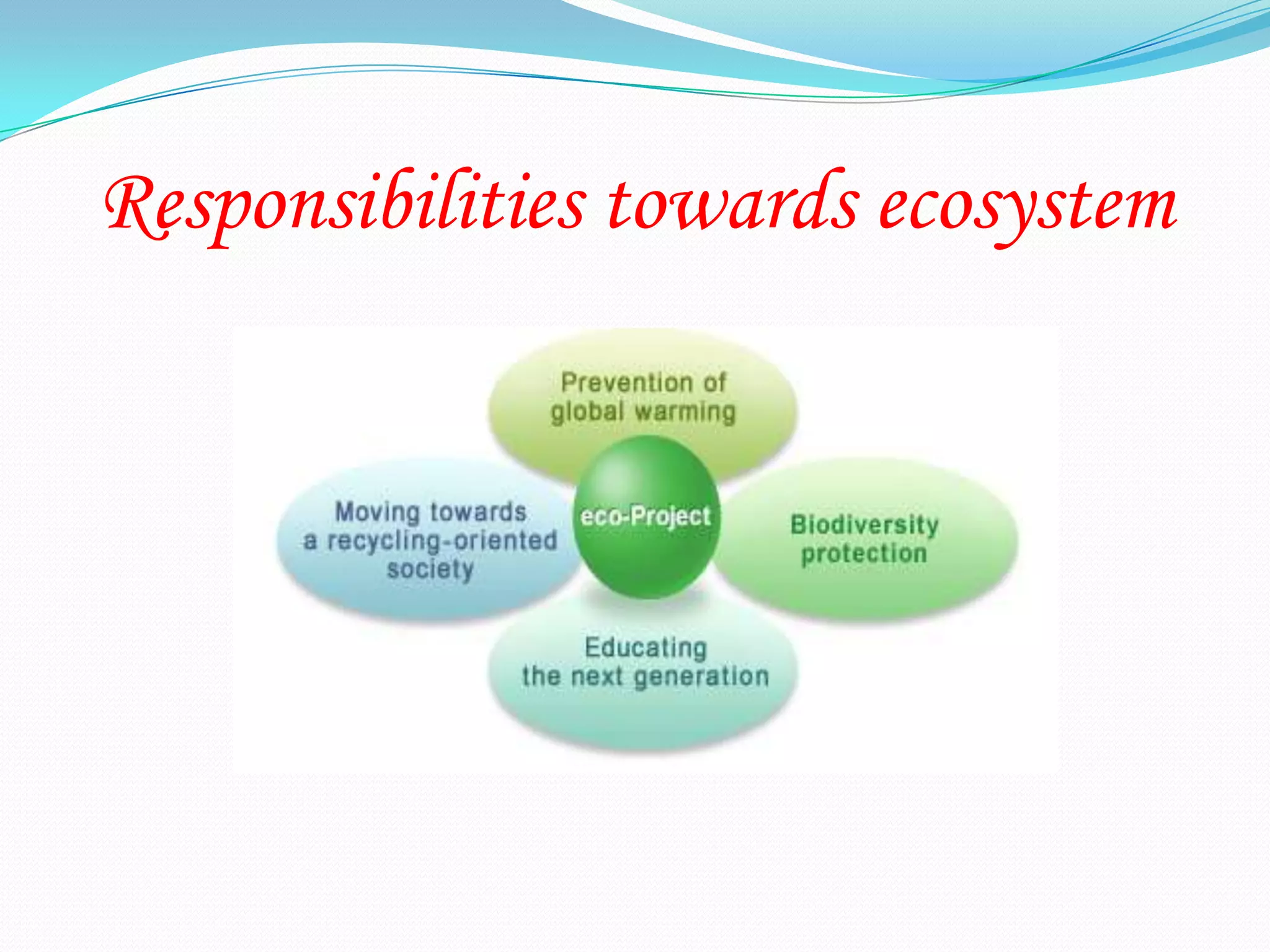 Responsibilities towards ecosystem

Prevention of global warming

Moving towards a recycling-oriented society

eco-Project

Biodiversity protection

Educating the next generation